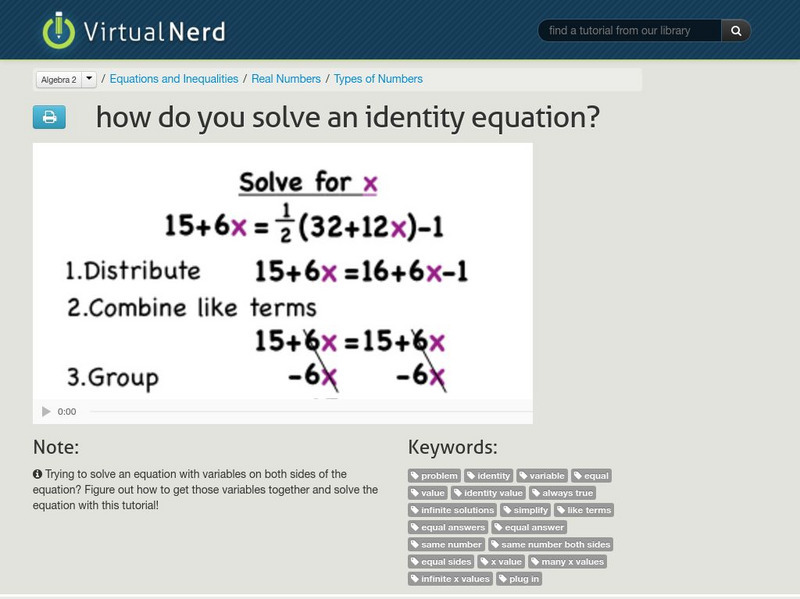 VirtualNerd

find a tutorial from our library

Algebra 2 / Equations and Inequalities / Real Numbers / Types of Numbers

how do you solve an identity equation?

Solve for x

$15+6x=\frac{1}{2}(32+12x)-1$

1.Distribute $15+6x=16+6x-1$

2.Combine like terms

$15+6x=15+6x$

3.Group $-6x$ $-6x$

0:00

Note:

Trying to solve an equation with variables on both sides of the equation? Figure out how to get those variables together and solve the equation with this tutorial!

Keywords:

problem identity variable equal value identity value always true infinite solutions simplify like terms equal answers equal answer same number same number both sides equal sides x value many x values infinite x values plug in